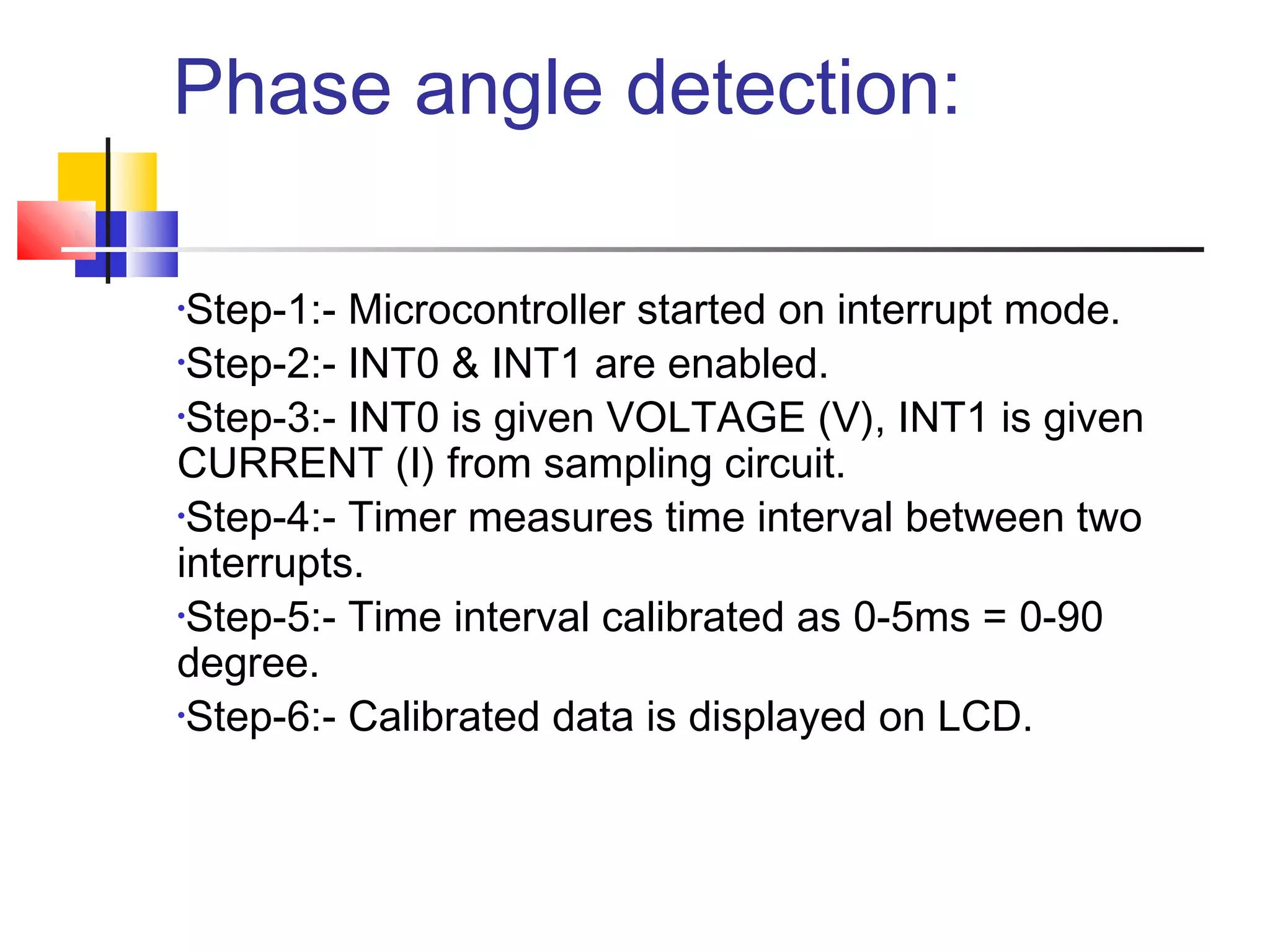 Phase angle detection:

·Step-1:- Microcontroller started on interrupt mode.

·Step-2:- INT0 & INT1 are enabled.

·Step-3:- INT0 is given VOLTAGE (V), INT1 is given CURRENT (I) from sampling circuit.

·Step-4:- Timer measures time interval between two interrupts.

·Step-5:- Time interval calibrated as 0-5ms = 0-90 degree.

·Step-6:- Calibrated data is displayed on LCD.